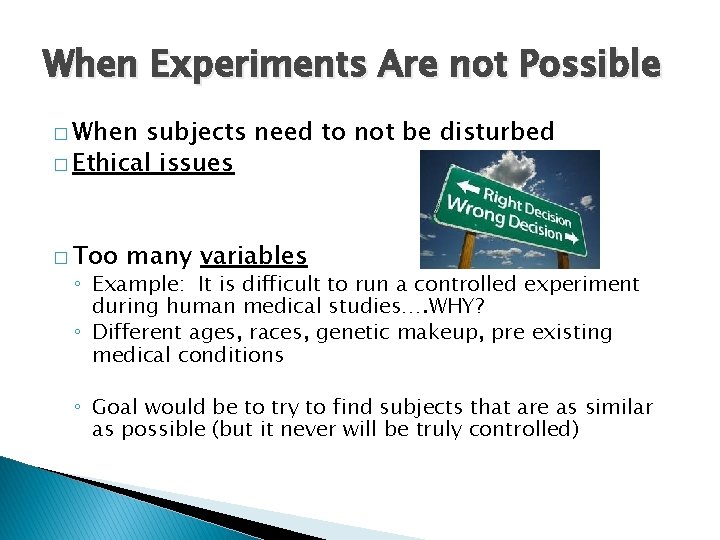 When Experiments Are not Possible

□ When subjects need to not be disturbed
□ Ethical issues

Right Decision
Wrong Decision

□ Too many variables
◦ Example: It is difficult to run a controlled experiment during human medical studies….WHY?
◦ Different ages, races, genetic makeup, pre existing medical conditions

◦ Goal would be to try to find subjects that are as similar as possible (but it never will be truly controlled)